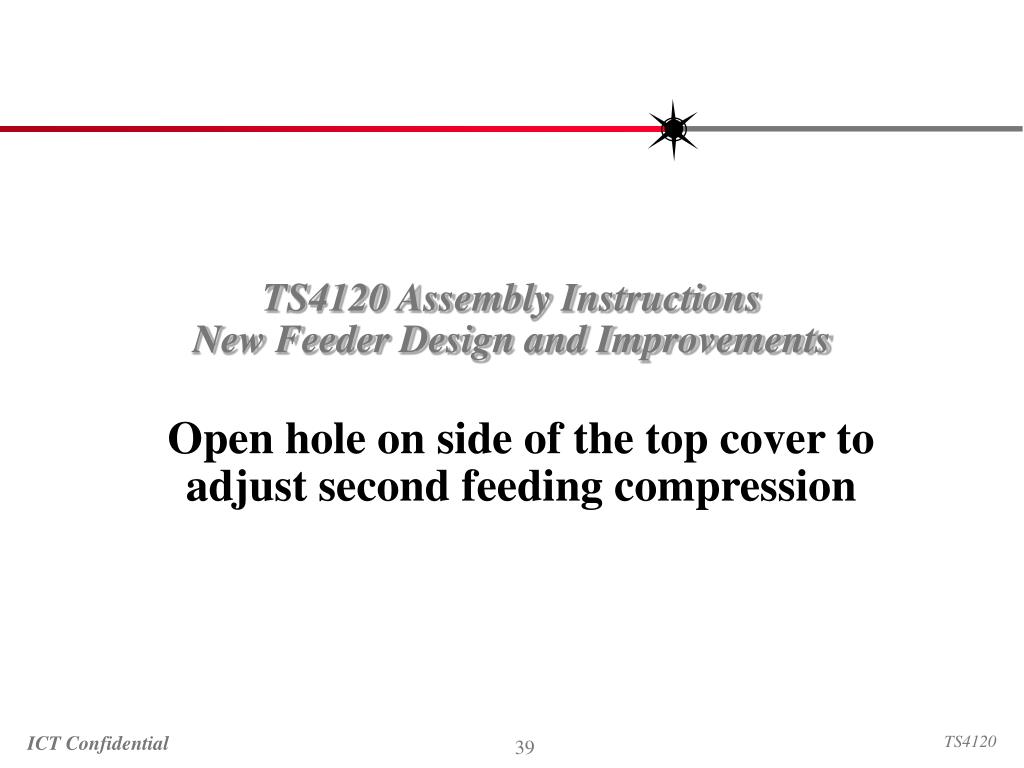 TS4120 Assembly Instructions
New Feeder Design and Improvements

Open hole on side of the top cover to adjust second feeding compression

ICT Confidential

39

TS4120